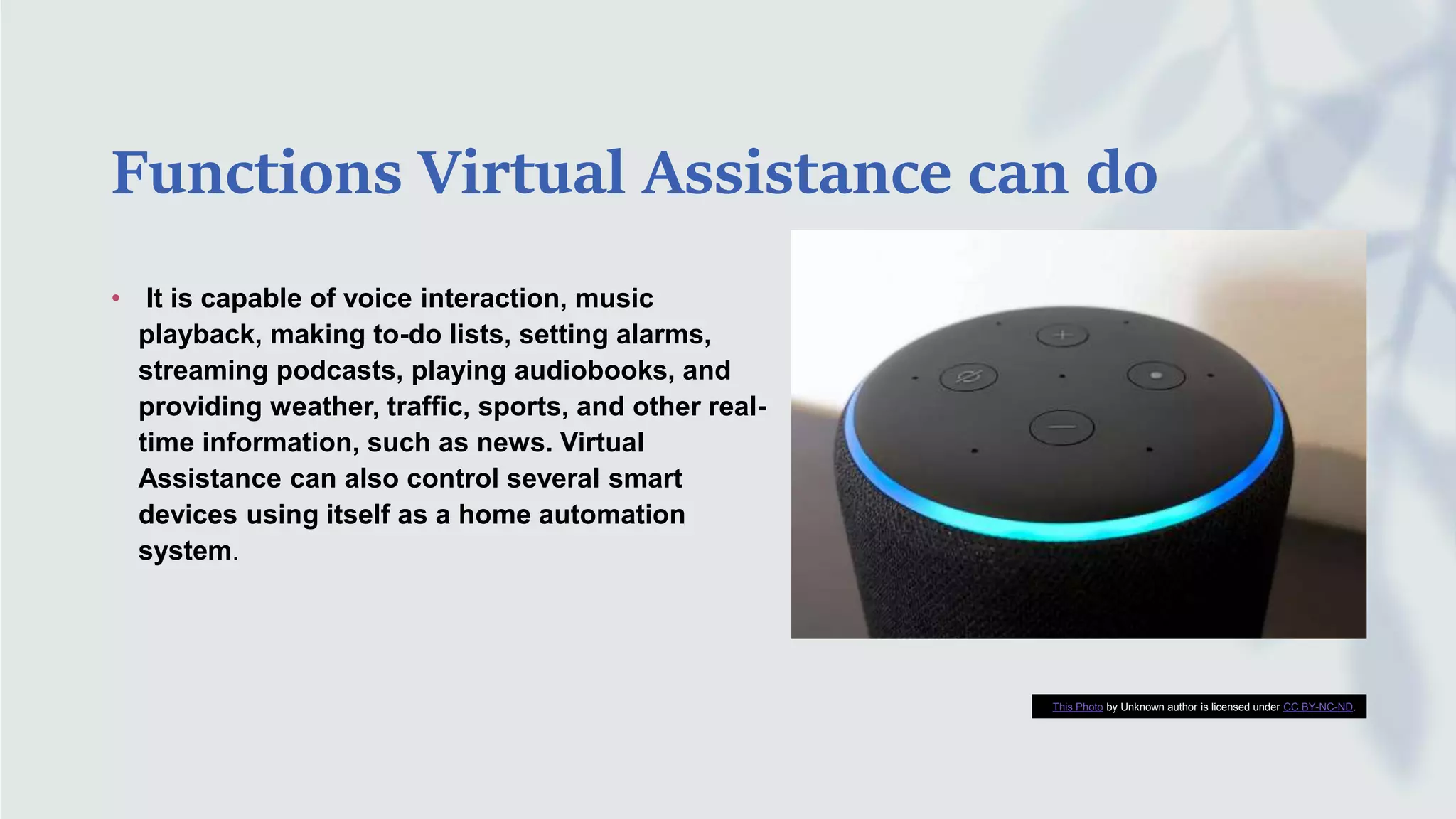 Functions Virtual Assistance can do

• It is capable of voice interaction, music playback, making to-do lists, setting alarms, streaming podcasts, playing audiobooks, and providing weather, traffic, sports, and other real-time information, such as news. Virtual Assistance can also control several smart devices using itself as a home automation system.

This Photo by Unknown author is licensed under CC BY-NC-ND.